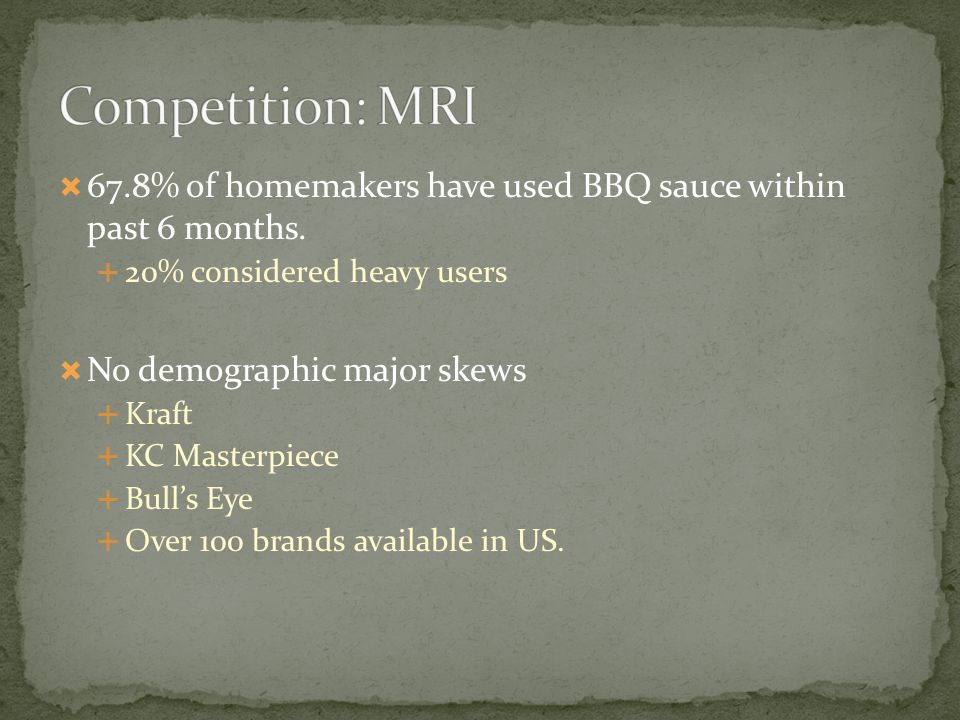 Competition: MRI

67.8% of homemakers have used BBQ sauce within past 6 months.

20% considered heavy users

No demographic major skews

Kraft

KC Masterpiece

Bull's Eye

Over 100 brands available in US.